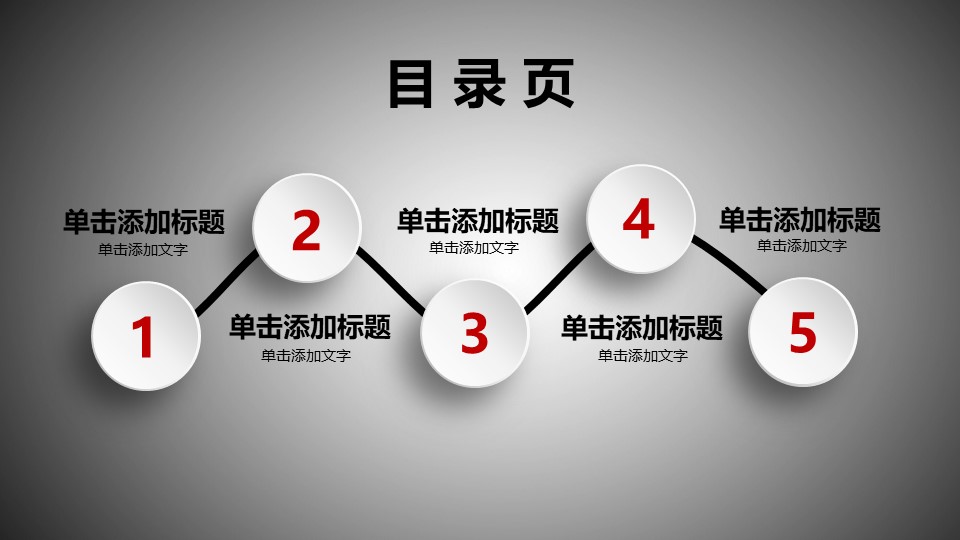 目录页

单击添加标题
单击添加文字

2

单击添加标题
单击添加文字

4

单击添加标题
单击添加文字

1

单击添加标题
单击添加文字

3

单击添加标题
单击添加文字

5